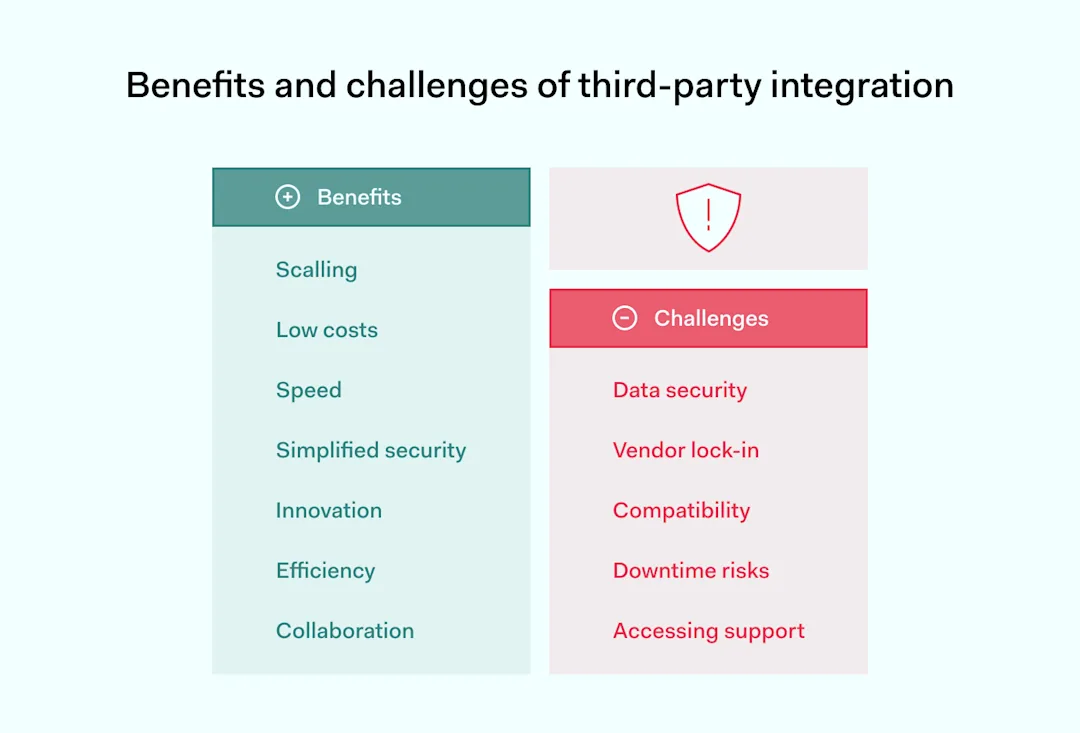 Benefits and challenges of third-party integration

Benefits

Scalling

Low costs

Speed

Simplified security

Innovation

Efficiency

Collaboration

Challenges

Data security

Vendor lock-in

Compatibility

Downtime risks

Accessing support